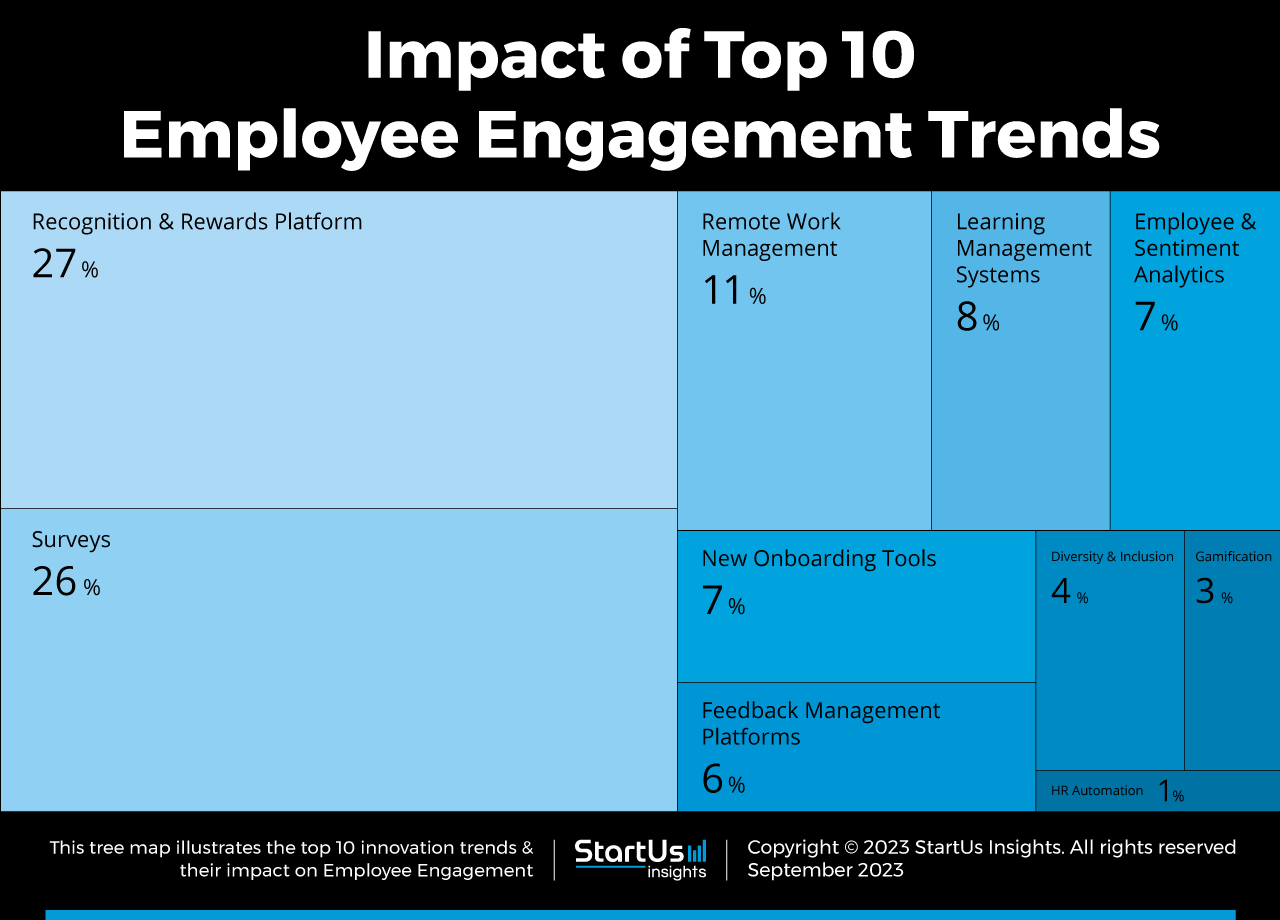 Impact of Top 10
Employee Engagement Trends

Recognition & Rewards Platform
27 %

Surveys
26 %

Remote Work Management
11 %

Learning Management Systems
8 %

Employee & Sentiment Analytics
7 %

New Onboarding Tools
7 %

Feedback Management Platforms
6 %

Diversity & Inclusion
4 %

Gamification
3 %

HR Automation 1 %

This tree map illustrates the top 10 innovation trends & their impact on Employee Engagement

StartUs insights

Copyright © 2023 StartUs Insights. All rights reserved
September 2023